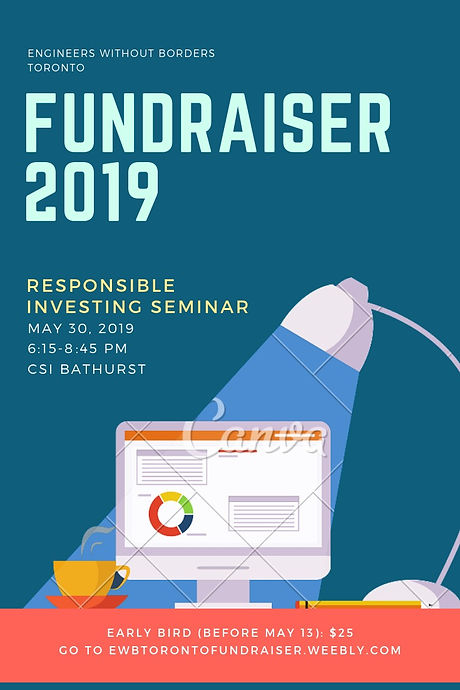 ENGINEERS WITHOUT BORDERS
TORONTO

FUNDRAISER
2019

RESPONSIBLE
INVESTING SEMINAR
MAY 30, 2019
6:15-8:45 PM
CSI BATHURST

Canva

EARLY BIRD (BEFORE MAY 13): $25
GO TO EWBTORONTOFUNDRAISER.WEEBLY.COM